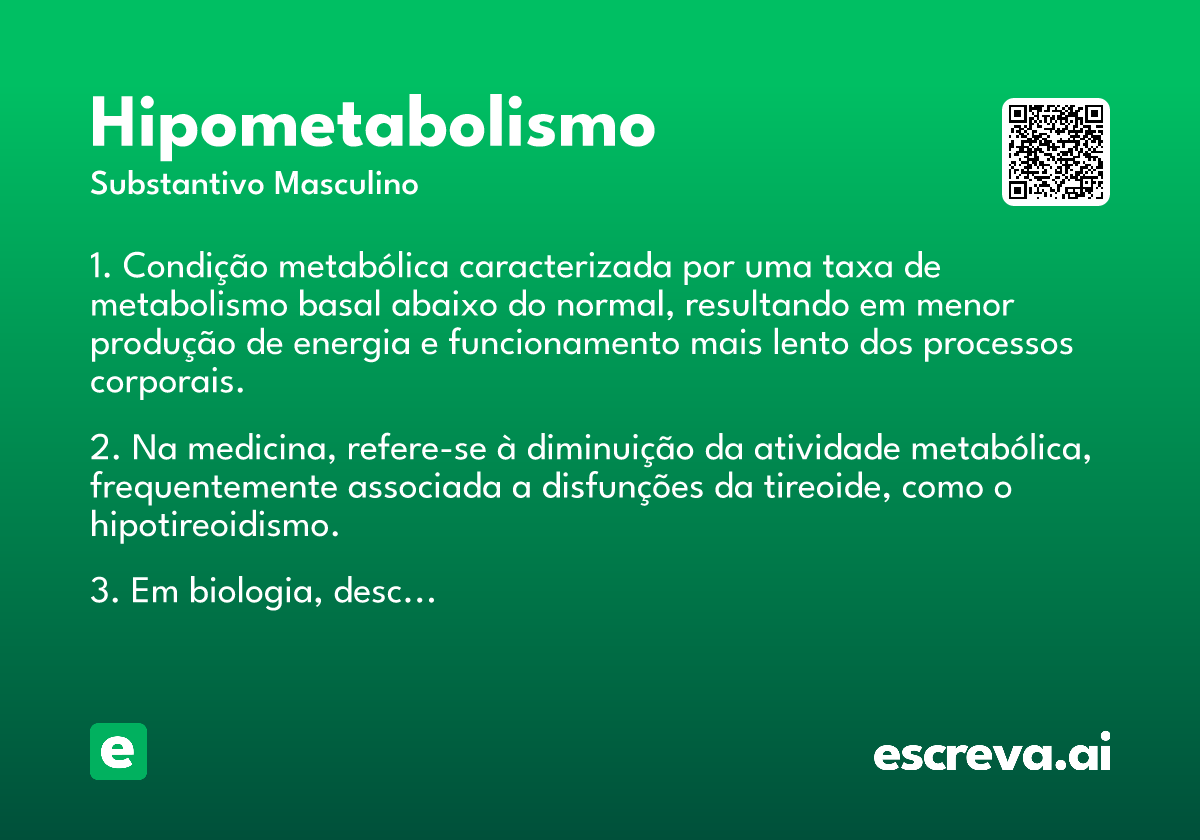 Hipometabolismo
Substantivo Masculino

1. Condição metabólica caracterizada por uma taxa de metabolismo basal abaixo do normal, resultando em menor produção de energia e funcionamento mais lento dos processos corporais.

2. Na medicina, refere-se à diminuição da atividade metabólica, frequentemente associada a disfunções da tireoide, como o hipotireoidismo.

3. Em biologia, desc...

e

escreva.ai